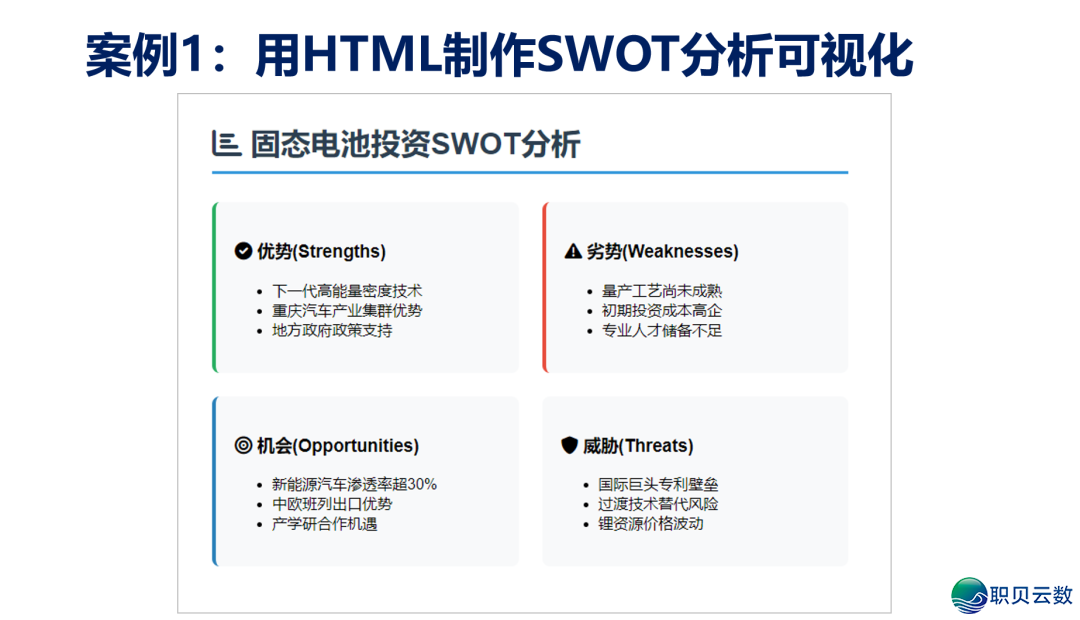 案例1：用HTML制作SWOT分析可视化

固态电池投资SWOT分析

优势(Strengths)

- 下一代高能量密度技术
- 重庆汽车产业集群优势
- 地方政府政策支持

劣势(Weaknesses)

- 量产工艺尚未成熟
- 初期投资成本高企
- 专业人才储备不足

机会(Opportunities)

- 新能源汽车渗透率超30%
- 中欧班列出口优势
- 产学研合作机遇

威胁(Threats)

- 国际巨头专利壁垒
- 过渡技术替代风险
- 锂资源价格波动

职贝云数